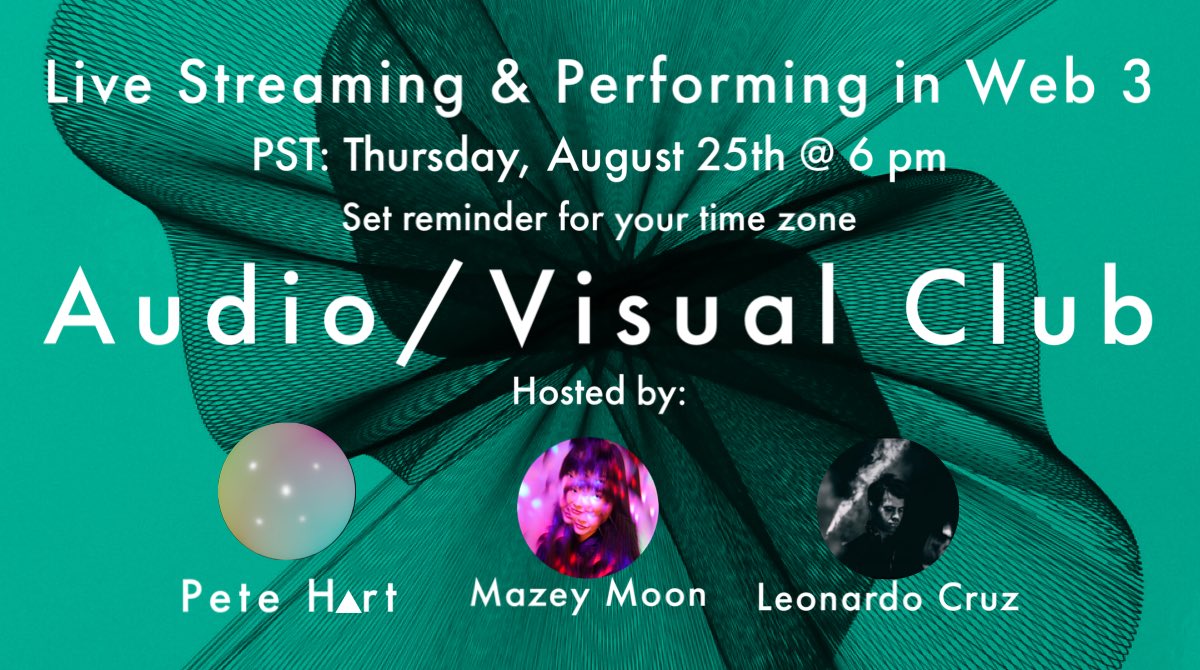 Live Streaming & Performing in Web 3
PST: Thursday, August 25th @ 6 pm
Set reminder for your time zone
Audio/Visual Club
Hosted by:
Pete Hart
Mazey Moon
Leonardo Cruz